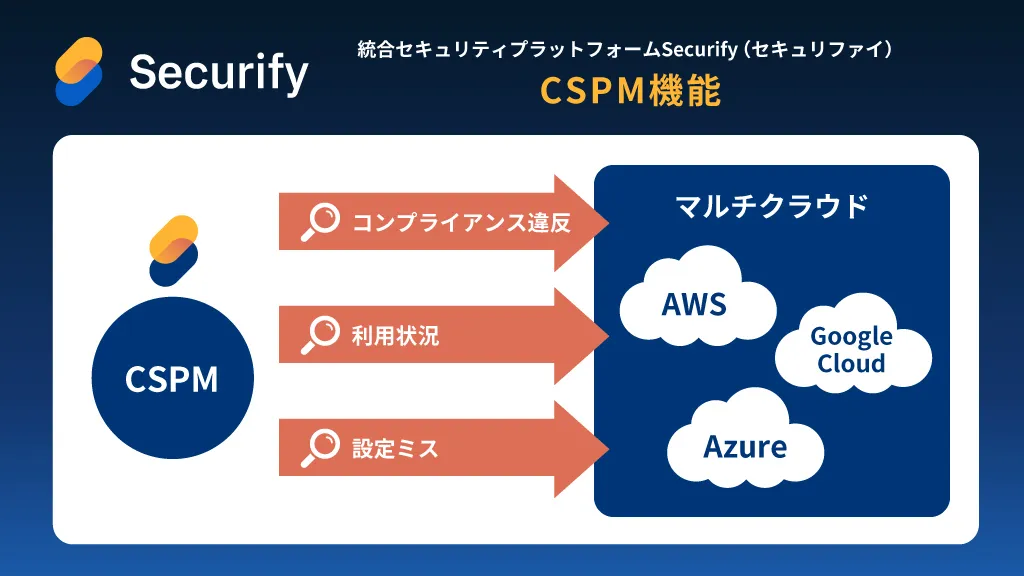 Securify

統合セキュリティプラットフォームSecurify（セキュリファイ）

CSPM機能

CSPM

コンプライアンス違反

利用状況

設定ミス

マルチクラウド

AWS

Google Cloud

Azure